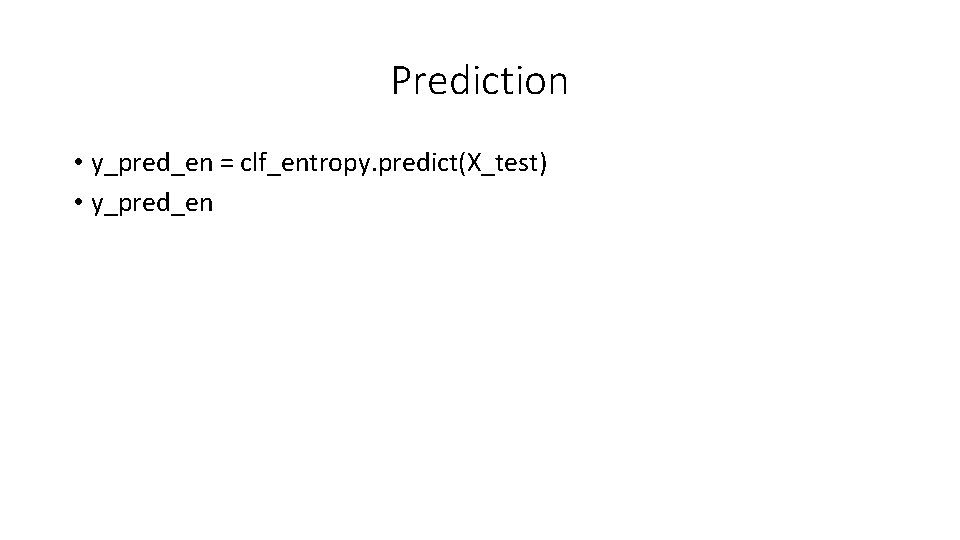 Prediction

• y_pred_en = clf_entropy.predict(X_test)
• y_pred_en